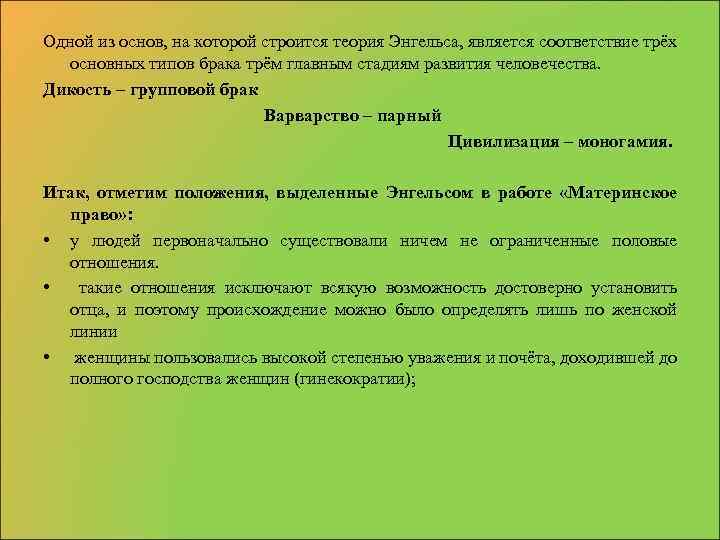 Одной из основ, на которой строится теория Энгельса, является соответствие трёх основных типов брака трём главным стадиям развития человечества.

Дикость – групповой брак

Варварство – парный

Цивилизация – моногамия.

Итак, отметим положения, выделенные Энгельсом в работе «Материнское право»:

• у людей первоначально существовали ничем не ограниченные половые отношения.

• такие отношения исключают всякую возможность достоверно установить отца, и поэтому происхождение можно было определять лишь по женской линии

• женщины пользовались высокой степенью уважения и почёта, доходившей до полного господства женщин (гинекократии);